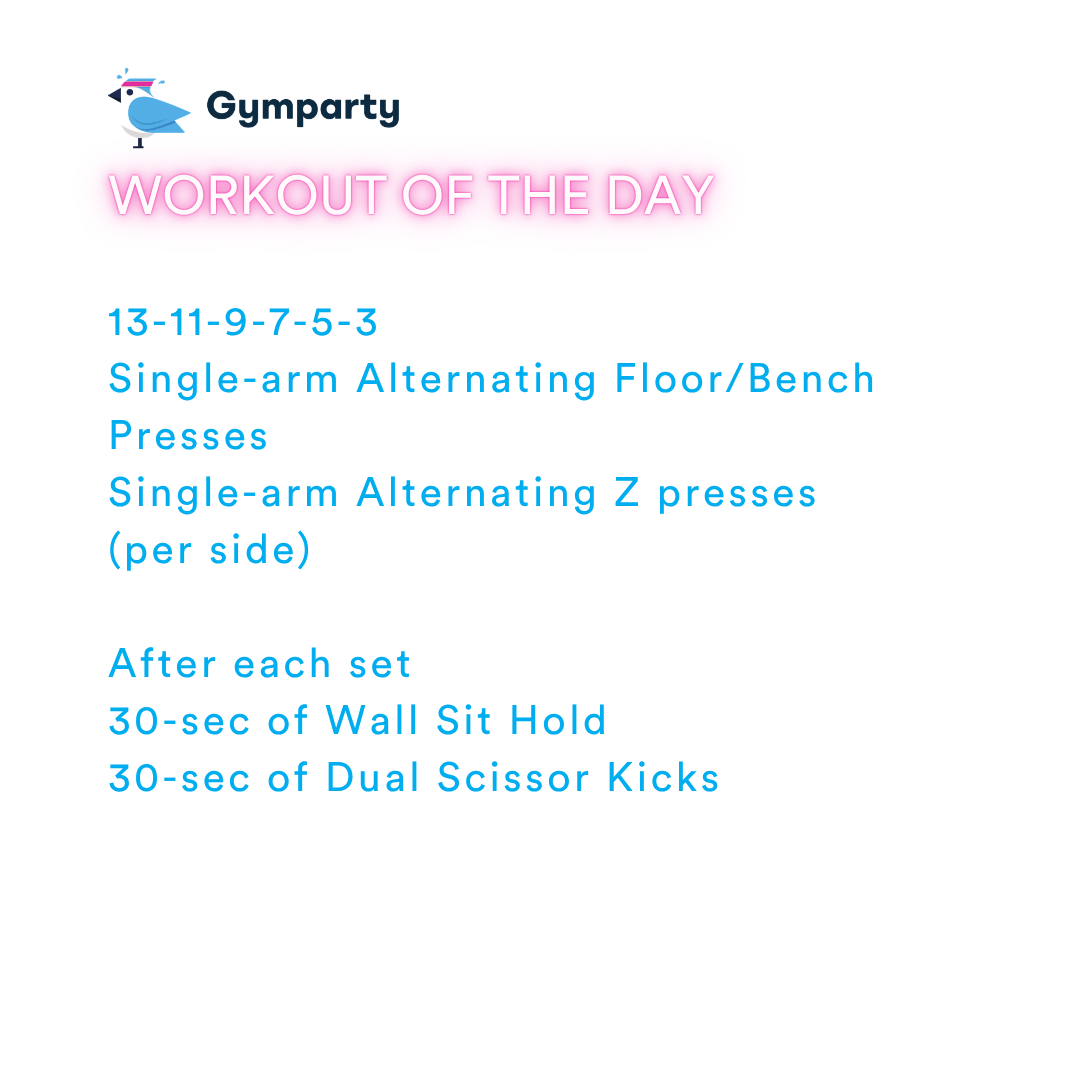 Gymparty

WORKOUT OF THE DAY

13-11-9-7-5-3
Single-arm Alternating Floor/Bench Presses
Single-arm Alternating Z presses (per side)

After each set
30-sec of Wall Sit Hold
30-sec of Dual Scissor Kicks